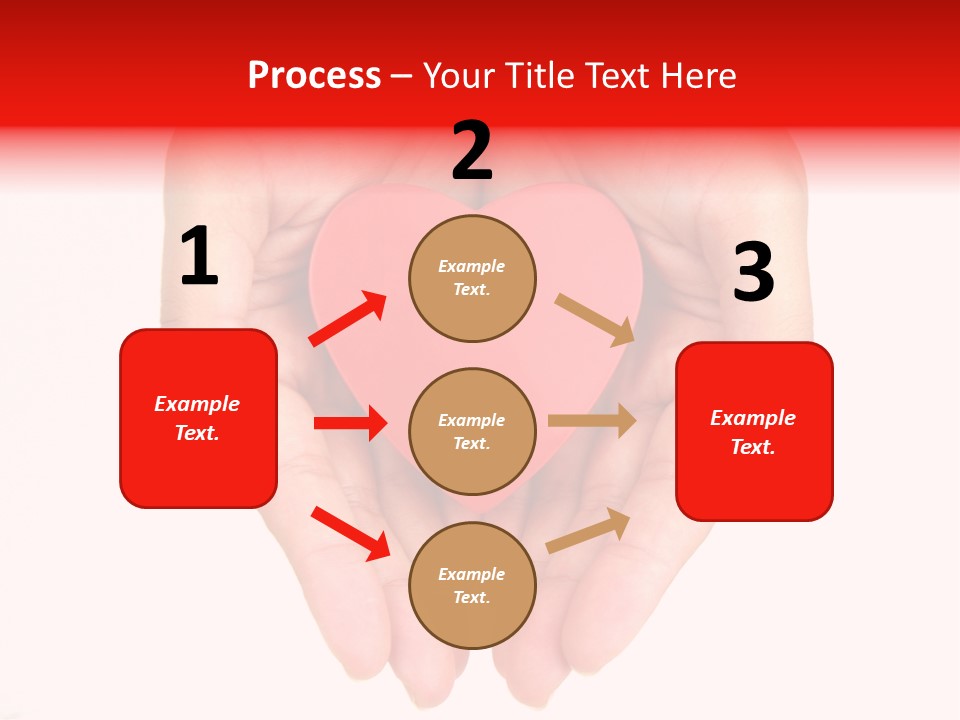 Process – Your Title Text Here

1

Example Text.

2

Example Text.

Example Text.

Example Text.

3

Example Text.